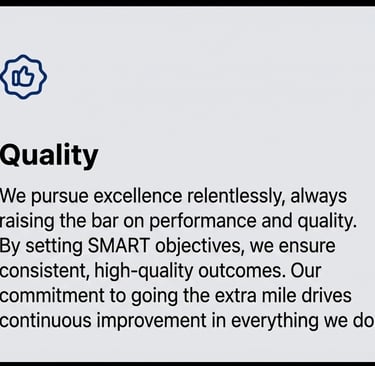 Quality

We pursue excellence relentlessly, always raising the bar on performance and quality. By setting SMART objectives, we ensure consistent, high-quality outcomes. Our commitment to going the extra mile drives continuous improvement in everything we do